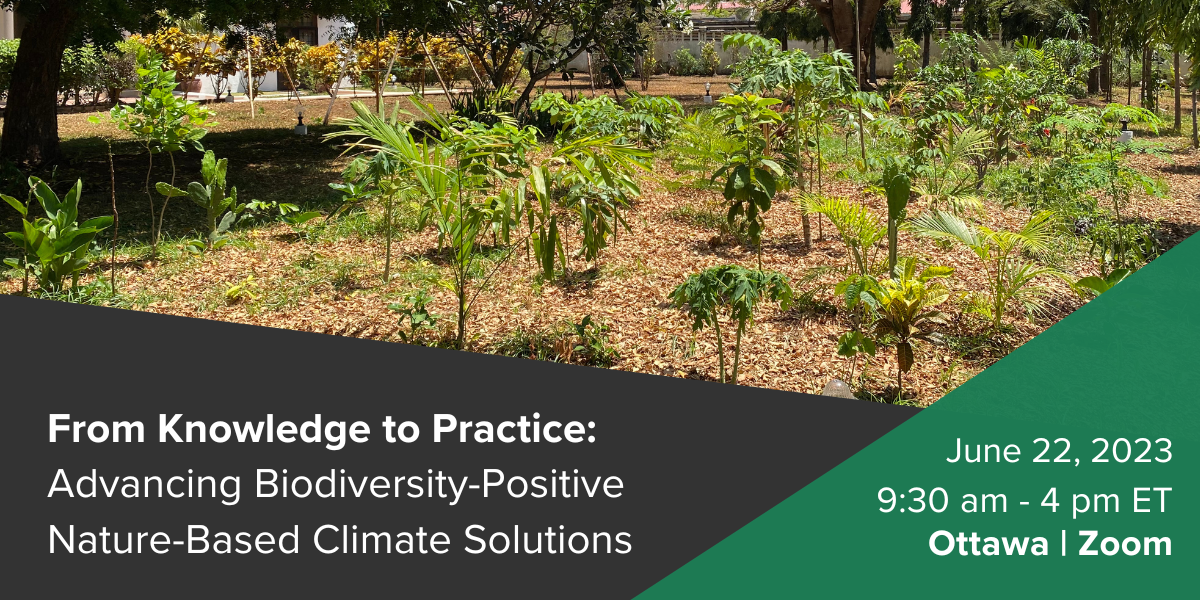 From Knowledge to Practice:
Advancing Biodiversity-Positive Nature-Based Climate Solutions

June 22, 2023
9:30 am - 4 pm ET
Ottawa | Zoom